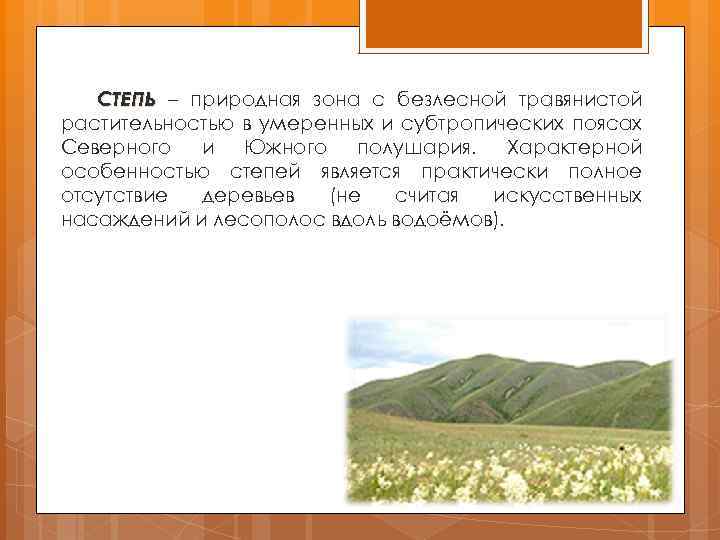 СТЕПЬ – природная зона с безлесной травянистой растительностью в умеренных и субтропических поясах Северного и Южного полушария. Характерной особенностью степей является практически полное отсутствие деревьев (не считая искусственных насаждений и лесополос вдоль водоёмов).